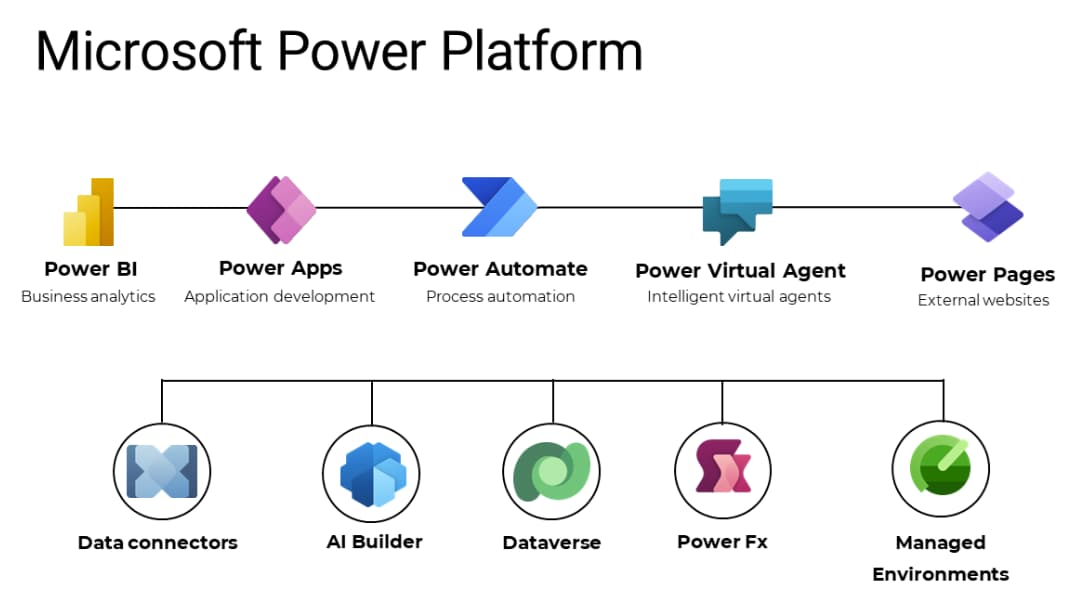 Microsoft Power Platform

Power BI
Business analytics

Power Apps
Application development

Power Automate
Process automation

Power Virtual Agent
Intelligent virtual agents

Power Pages
External websites

Data connectors

AI Builder

Dataverse

Power Fx

Managed Environments